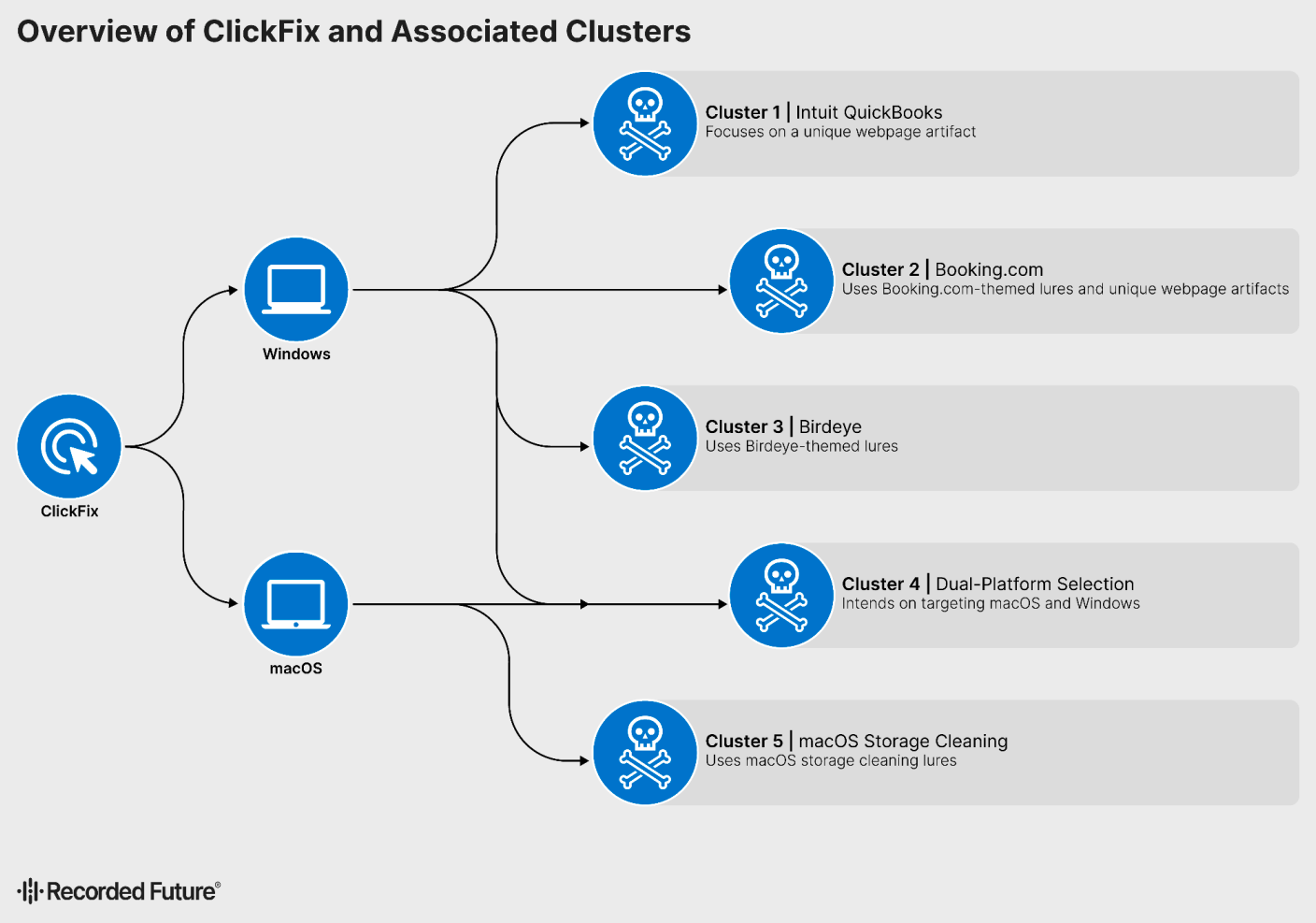 Overview of ClickFix and Associated Clusters

ClickFix

Windows

macOS

Cluster 1 | Intuit QuickBooks
Focuses on a unique webpage artifact

Cluster 2 | Booking.com
Uses Booking.com-themed lures and unique webpage artifacts

Cluster 3 | Birdeye
Uses Birdeye-themed lures

Cluster 4 | Dual-Platform Selection
Intends on targeting macOS and Windows

Cluster 5 | macOS Storage Cleaning
Uses macOS storage cleaning lures

Recorded Future®